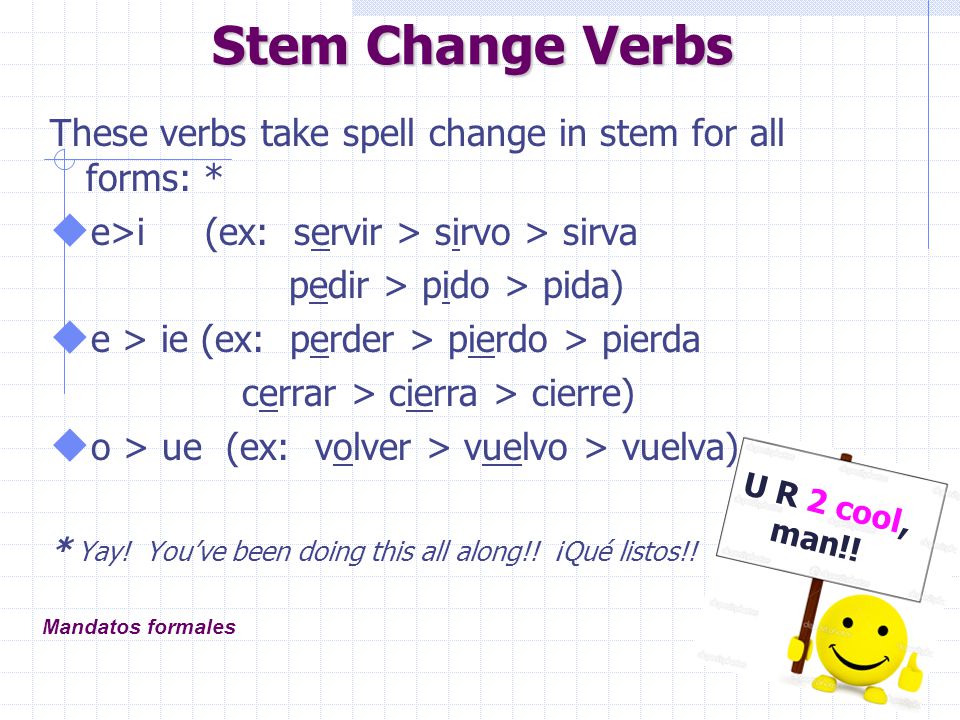 Stem Change Verbs

These verbs take spell change in stem for all forms: *

e>i (ex: servir > sirvo > sirva
pedir > pido > pida)

e > ie (ex: perder > pierdo > pierda
cerrar > cierra > cierre)

o > ue (ex: volver > vuelvo > vuelva)

* Yay! You've been doing this all along!! ¡Qué listos!!

U R 2 cool, man!!

Mandatos formales